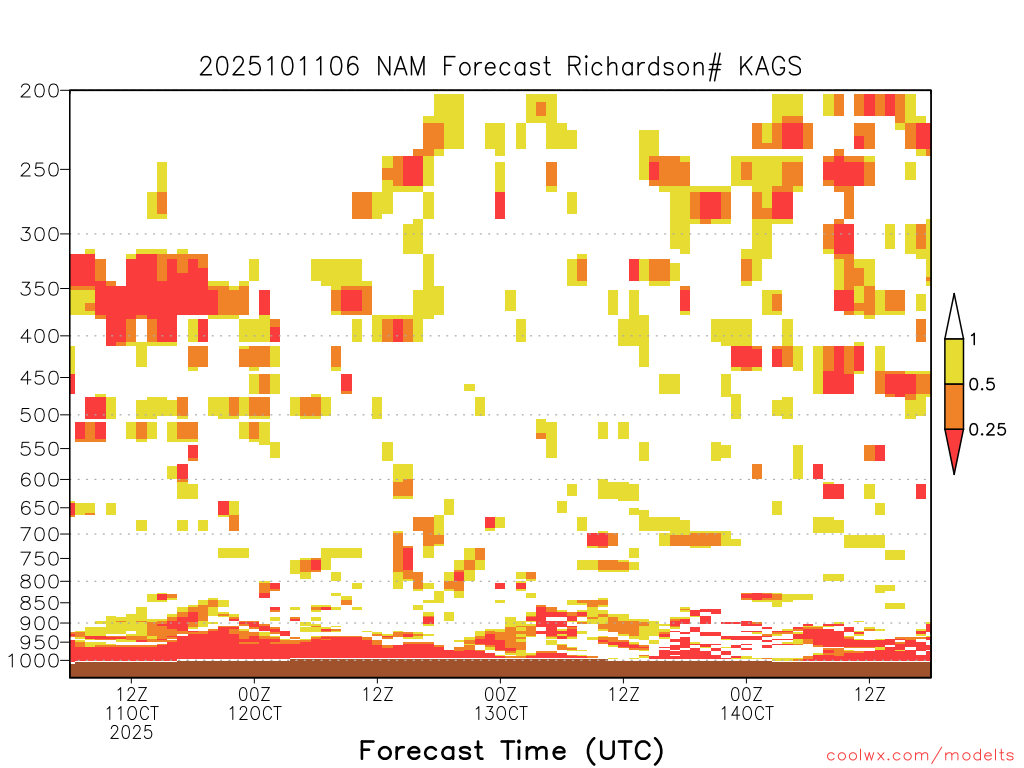 2025101106 NAM Forecast Richardson# KAGS

200
250
300
350
400
450
500
550
600
650
700
750
800
850
900
950
1000

1
0.5
0.25

12Z
11OCT
2025
00Z
12OCT
12Z
00Z
13OCT
12Z
00Z
14OCT
12Z

Forecast Time (UTC)

coolwx.com/modelts